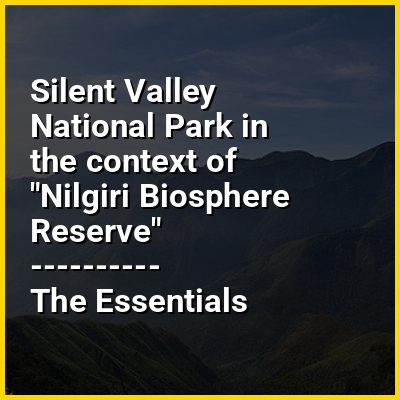 Silent Valley National Park in the context of "Nilgiri Biosphere Reserve"

----------

The Essentials